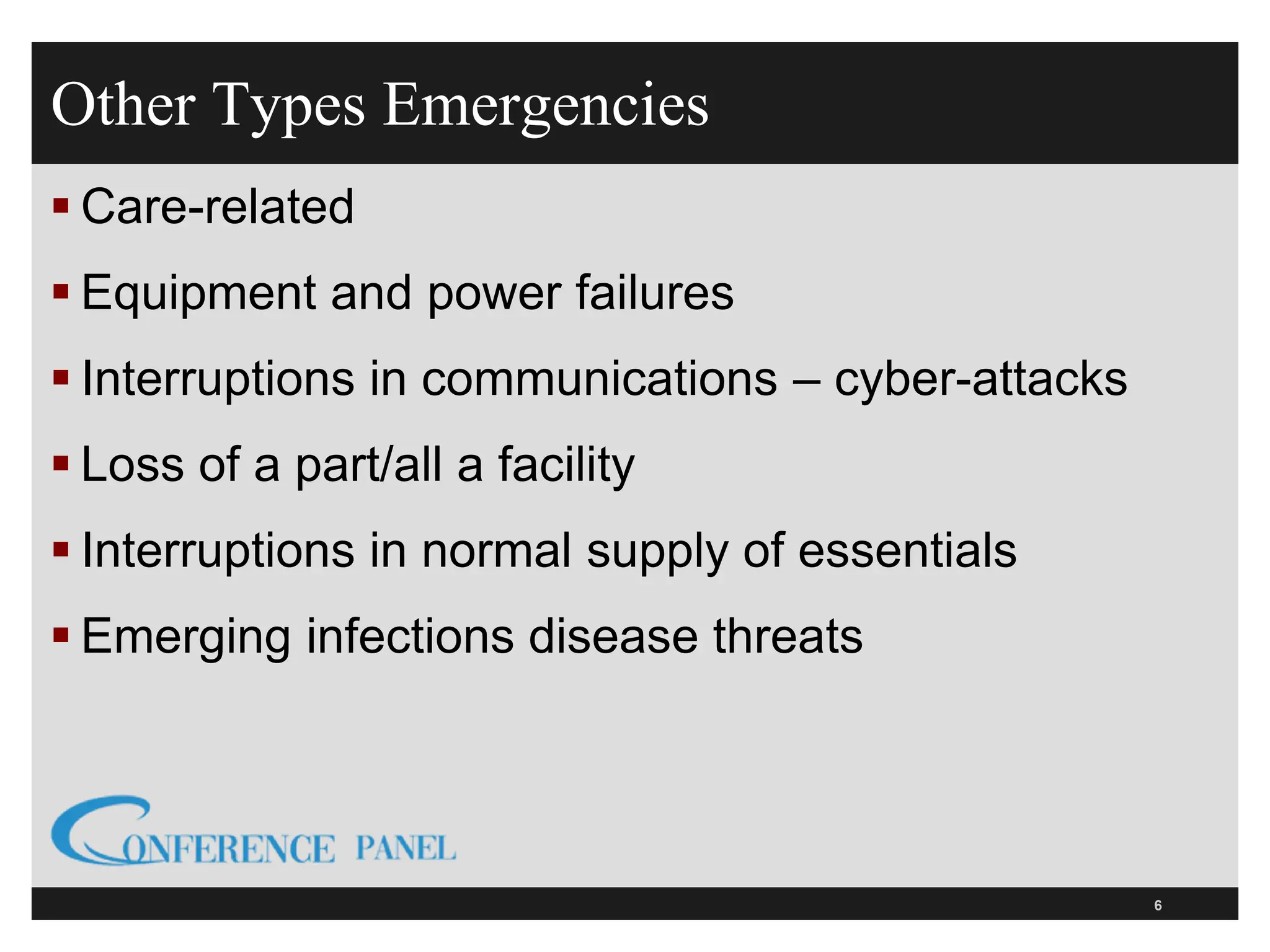 Other Types Emergencies

▪ Care-related

▪ Equipment and power failures

▪ Interruptions in communications – cyber-attacks

▪ Loss of a part/all a facility

▪ Interruptions in normal supply of essentials

▪ Emerging infections disease threats

CONFERENCE PANEL

6